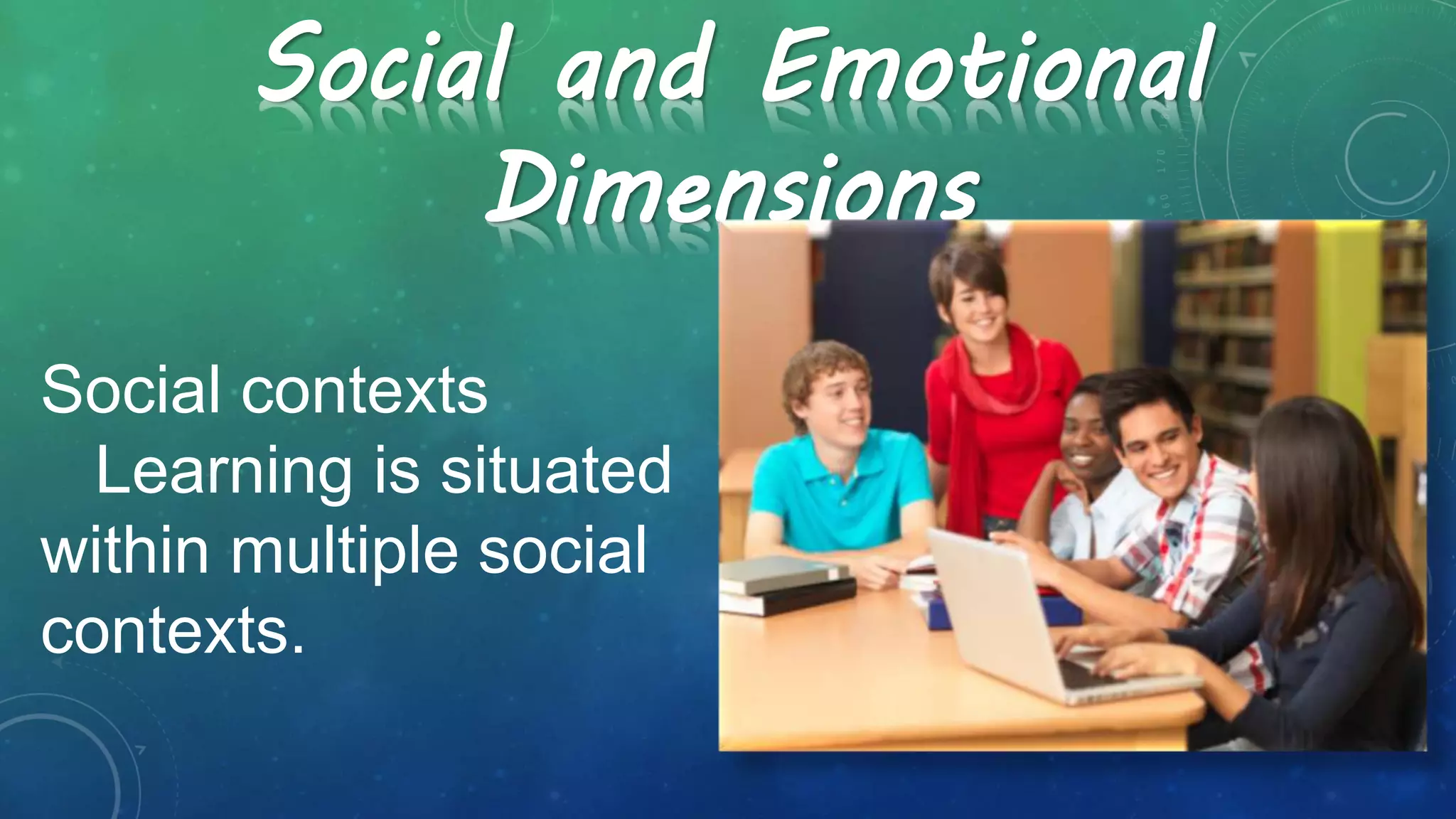 Social and Emotional Dimensions

Social contexts

Learning is situated within multiple social contexts.